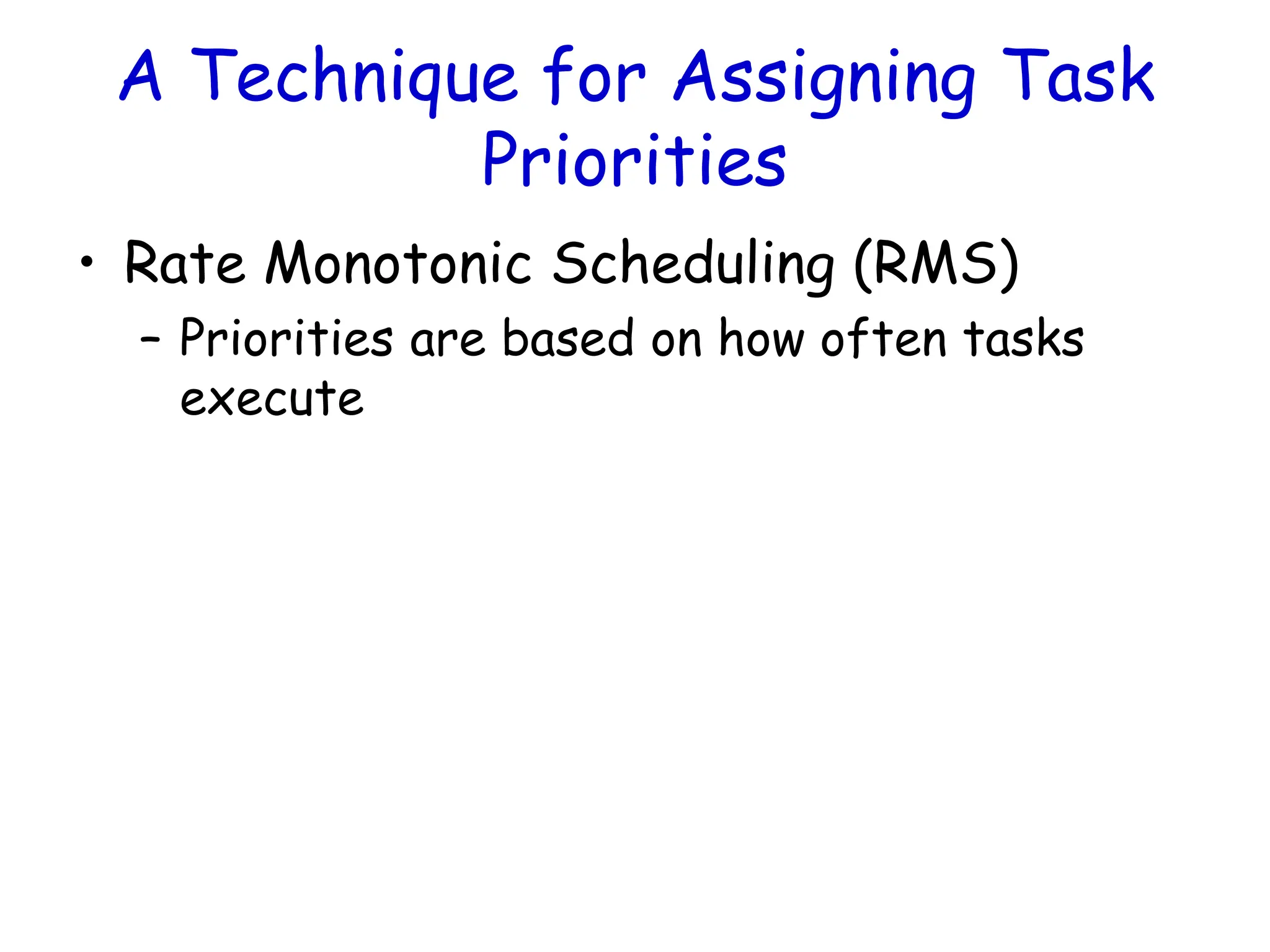 A Technique for Assigning Task Priorities

• Rate Monotonic Scheduling (RMS)
– Priorities are based on how often tasks execute